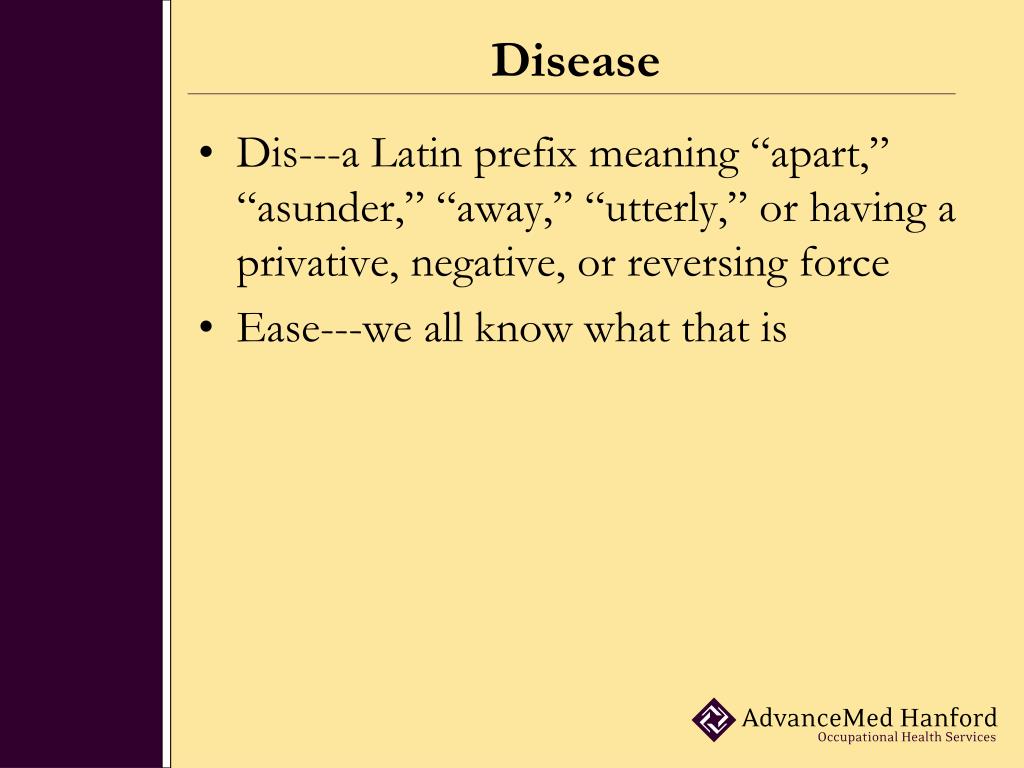 Disease

• Dis---a Latin prefix meaning “apart,” “asunder,” “away,” “utterly,” or having a privative, negative, or reversing force
• Ease---we all know what that is

AdvanceMed Hanford
Occupational Health Services